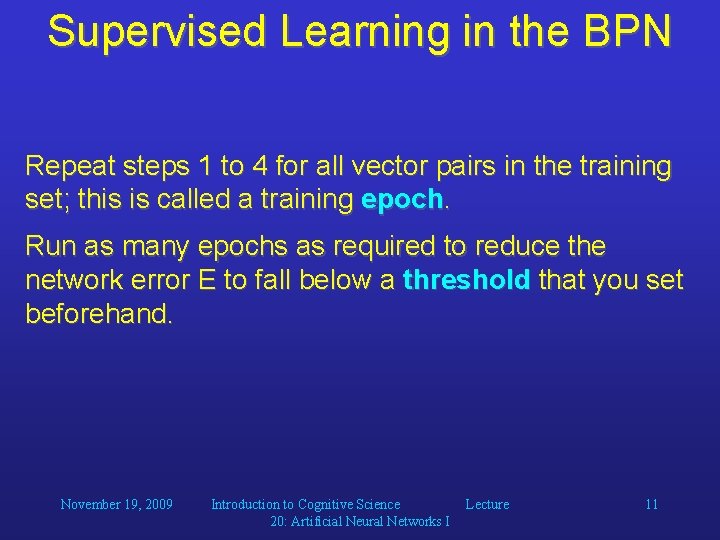 Supervised Learning in the BPN

Repeat steps 1 to 4 for all vector pairs in the training set; this is called a training epoch.

Run as many epochs as required to reduce the network error E to fall below a threshold that you set beforehand.

November 19, 2009 Introduction to Cognitive Science Lecture 20: Artificial Neural Networks I 11